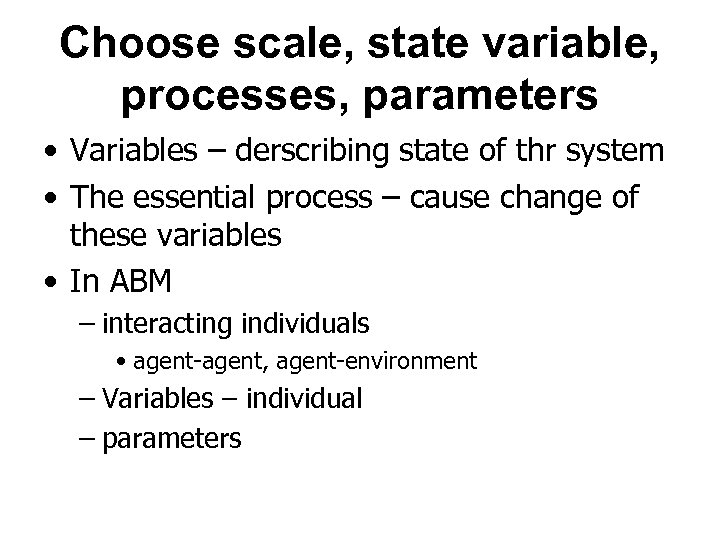 Choose scale, state variable, processes, parameters

• Variables – derscribing state of thr system
• The essential process – cause change of these variables
• In ABM
  – interacting individuals
    • agent-agent, agent-environment
  – Variables – individual
  – parameters